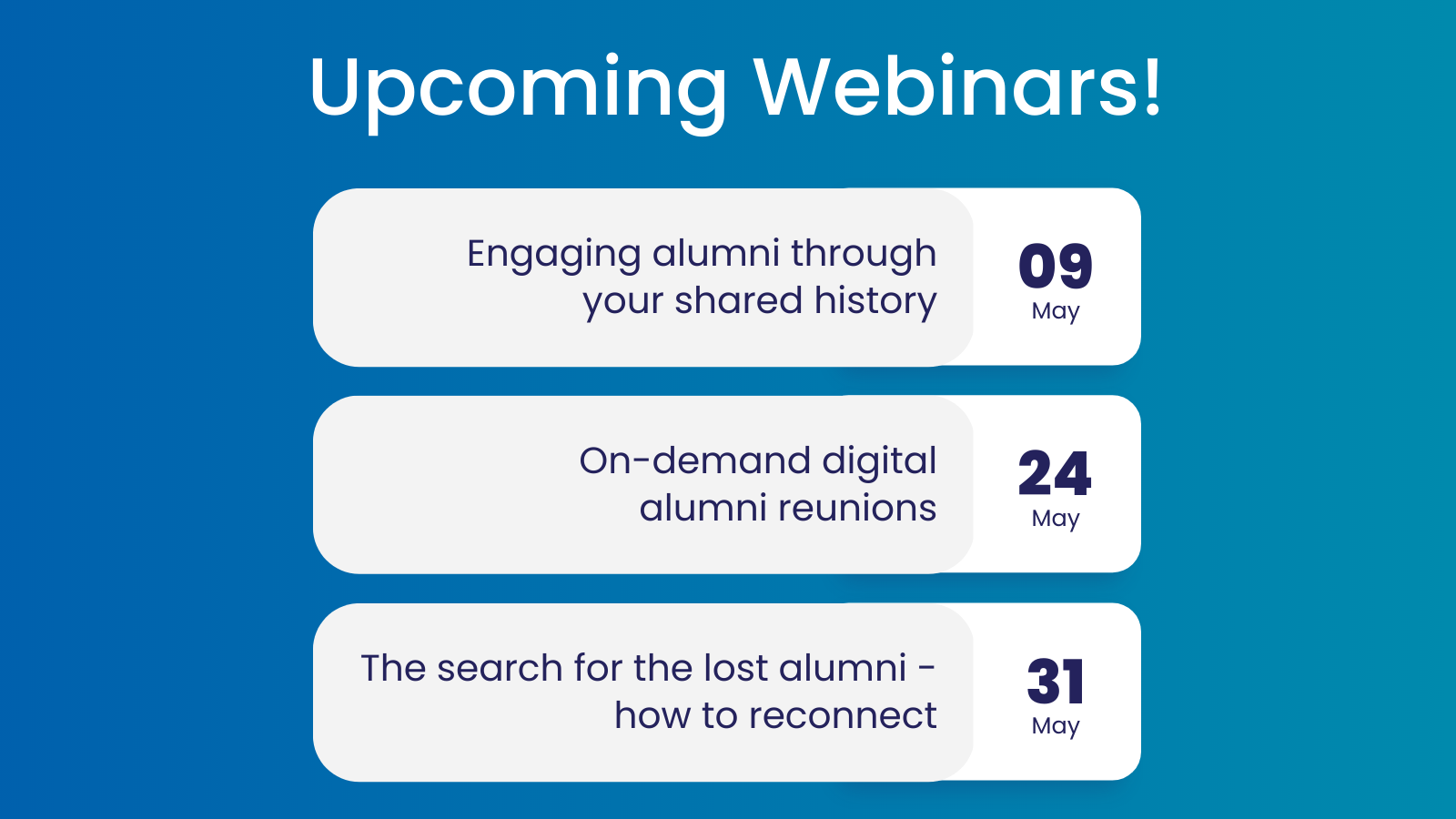 Upcoming Webinars!

Engaging alumni through your shared history

09
May

On-demand digital alumni reunions

24
May

The search for the lost alumni - how to reconnect

31
May